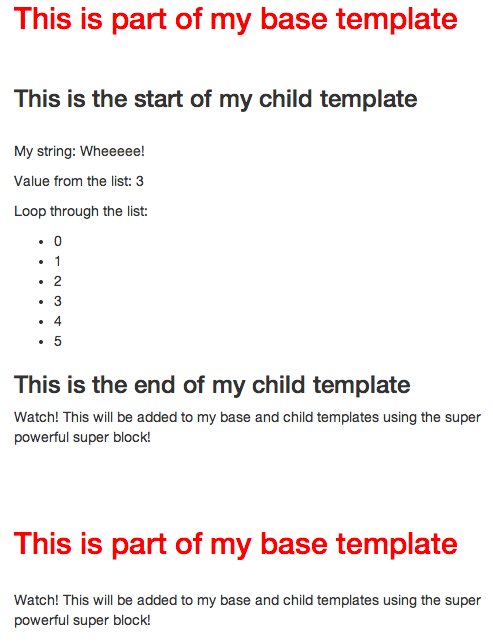 This is part of my base template

This is the start of my child template

My string: Wheeeee!

Value from the list: 3

Loop through the list:

- 0
- 1
- 2
- 3
- 4
- 5

This is the end of my child template

Watch! This will be added to my base and child templates using the super powerful super block!

This is part of my base template

Watch! This will be added to my base and child templates using the super powerful super block!